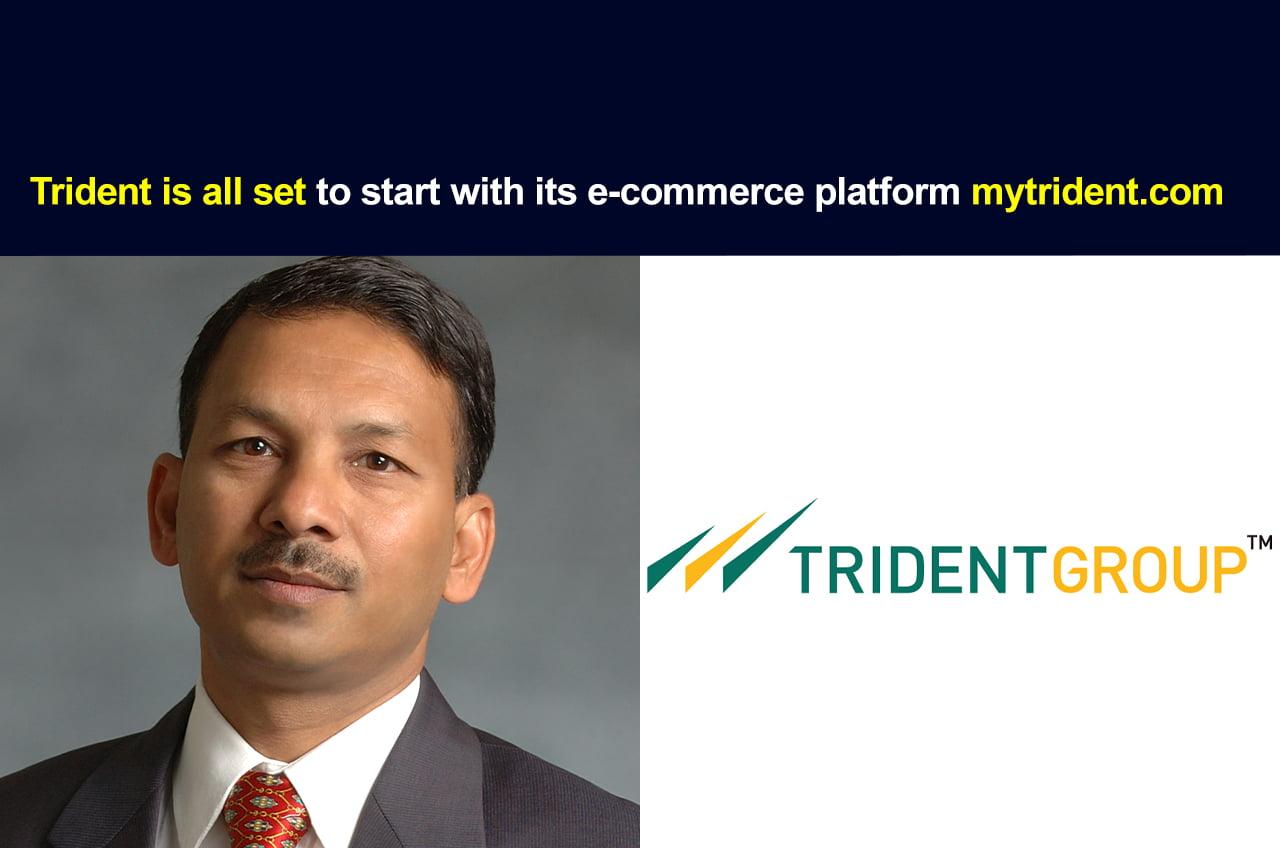 Trident is all set to start with its e-commerce platform mytrident.com

TRIDENTGROUP™